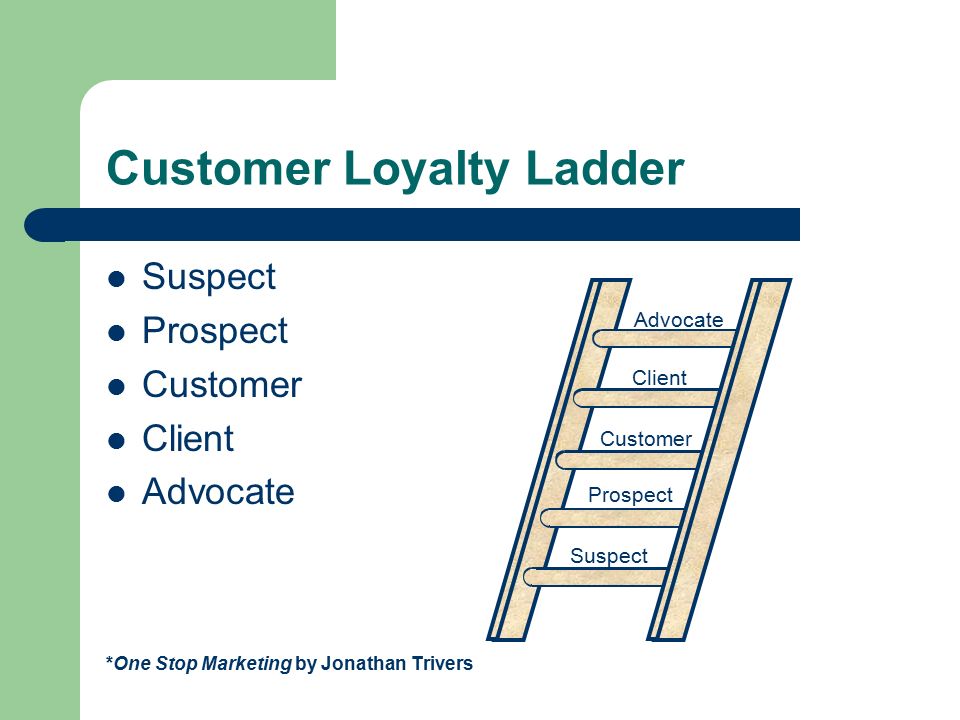 Customer Loyalty Ladder

- Suspect
- Prospect
- Customer
- Client
- Advocate

Advocate
Client
Customer
Prospect
Suspect

*One Stop Marketing by Jonathan Trivers